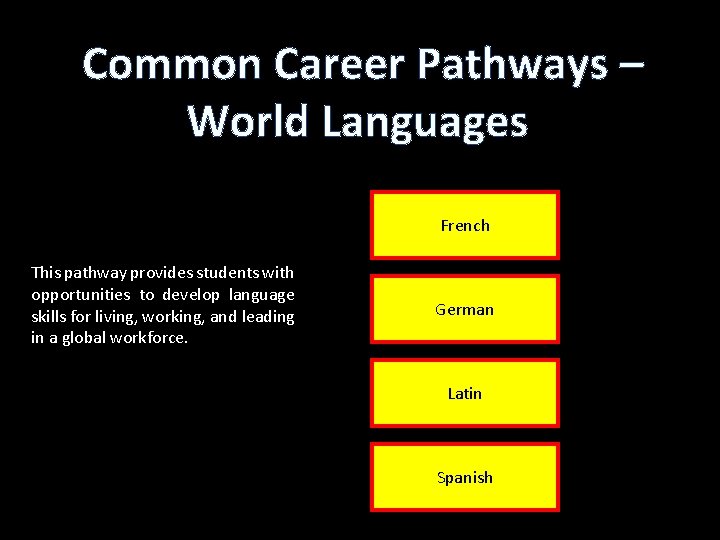 Common Career Pathways – World Languages

This pathway provides students with opportunities to develop language skills for living, working, and leading in a global workforce.

French

German

Latin

Spanish